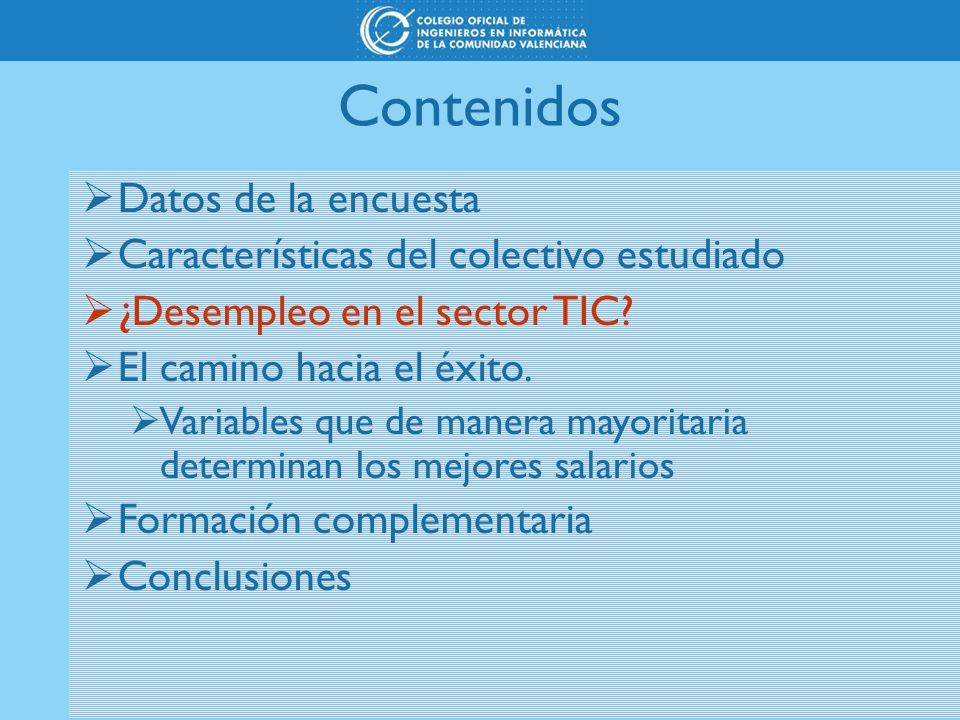 COLEGIO OFICIAL DE
INGENIEROS EN INFORMÁTICA
DE LA COMUNIDAD VALENCIANA

Contenidos

➢ Datos de la encuesta
➢ Características del colectivo estudiado
➢ ¿Desempleo en el sector TIC?
➢ El camino hacia el éxito.
➢ Variables que de manera mayoritaria determinan los mejores salarios
➢ Formación complementaria
➢ Conclusiones